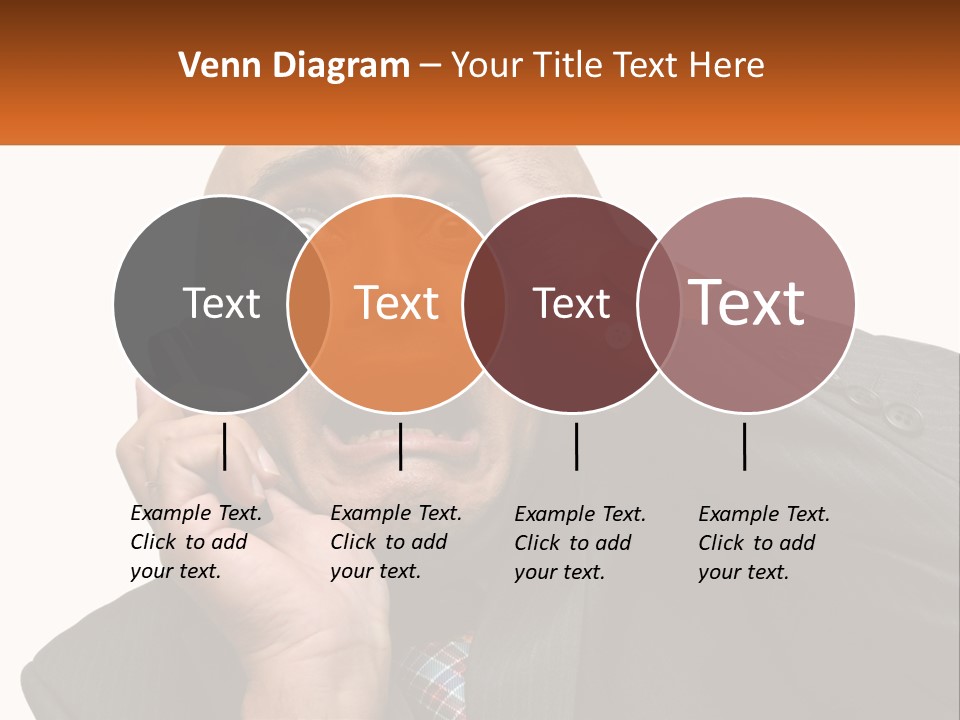 Venn Diagram – Your Title Text Here

Text

Text

Text

Text

Example Text. Click to add your text.

Example Text. Click to add your text.

Example Text. Click to add your text.

Example Text. Click to add your text.